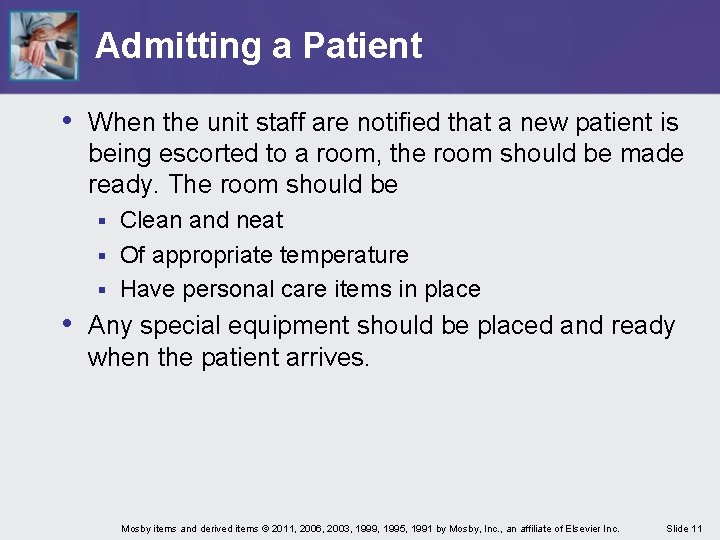 Admitting a Patient

• When the unit staff are notified that a new patient is being escorted to a room, the room should be made ready. The room should be

▪ Clean and neat

▪ Of appropriate temperature

▪ Have personal care items in place

• Any special equipment should be placed and ready when the patient arrives.

Mosby items and derived items © 2011, 2006, 2003, 1999, 1995, 1991 by Mosby, Inc., an affiliate of Elsevier Inc.

Slide 11